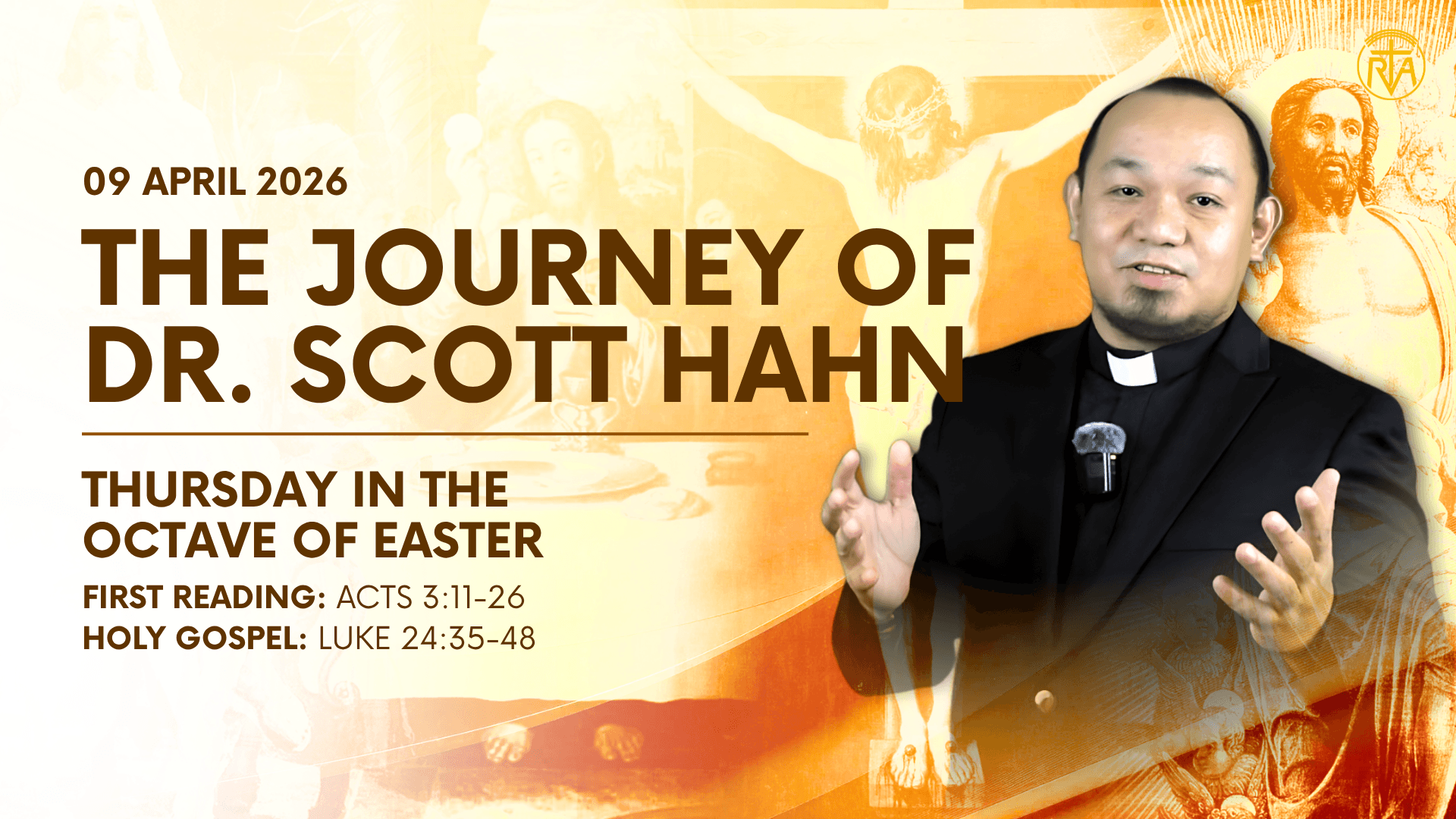 RVA

09 APRIL 2026

THE JOURNEY OF DR. SCOTT HAHN

THURSDAY IN THE OCTAVE OF EASTER

FIRST READING: ACTS 3:11-26
HOLY GOSPEL: LUKE 24:35-48